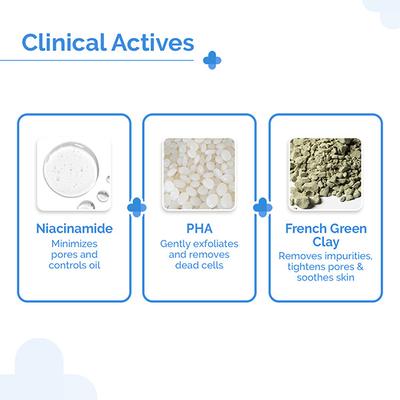 Clinical Actives

Niacinamide
Minimizes pores and controls oil

PHA
Gently exfoliates and removes dead cells

French Green Clay
Removes impurities, tightens pores & soothes skin